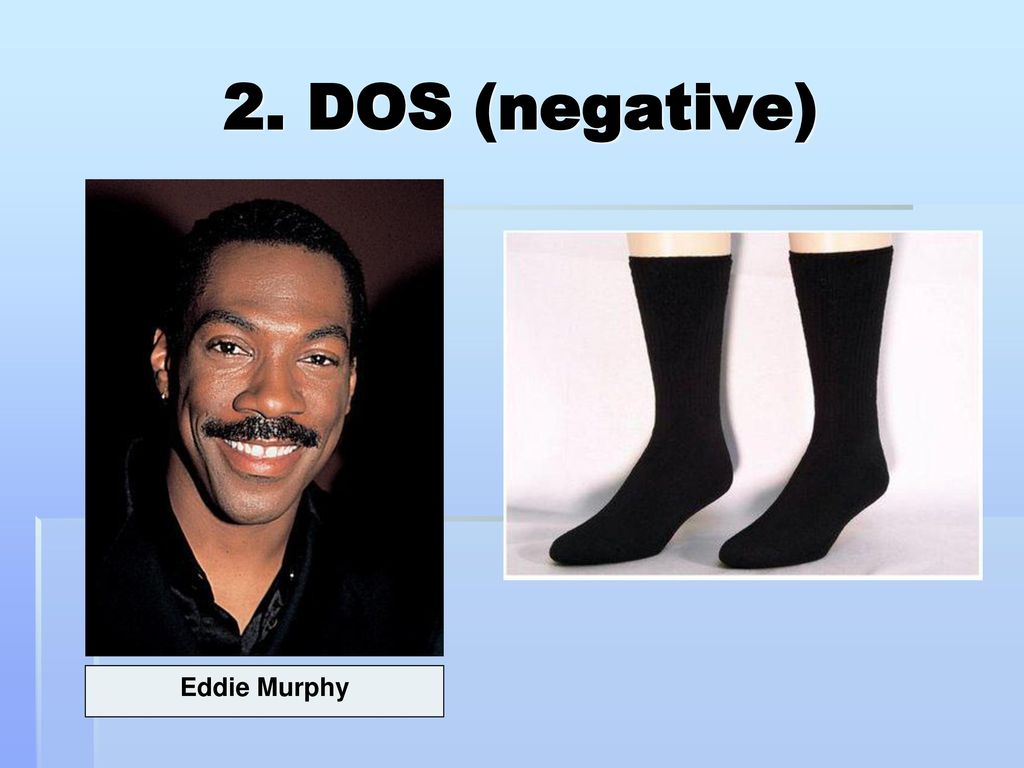 2. DOS (negative)

Eddie Murphy